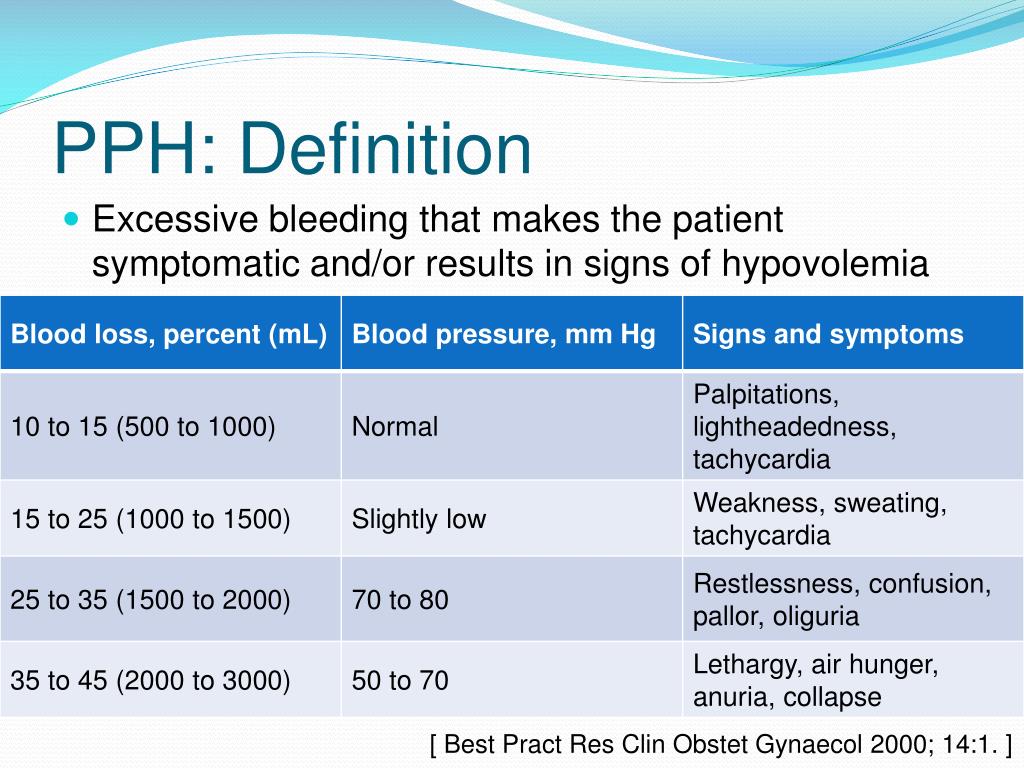 PPH: Definition

Excessive bleeding that makes the patient symptomatic and/or results in signs of hypovolemia

| Blood loss, percent (mL) | Blood pressure, mm Hg | Signs and symptoms |
|---|---|---|
| 10 to 15 (500 to 1000) | Normal | Palpitations, lightheadedness, tachycardia |
| 15 to 25 (1000 to 1500) | Slightly low | Weakness, sweating, tachycardia |
| 25 to 35 (1500 to 2000) | 70 to 80 | Restlessness, confusion, pallor, oliguria |
| 35 to 45 (2000 to 3000) | 50 to 70 | Lethargy, air hunger, anuria, collapse |

[ Best Pract Res Clin Obstet Gynaecol 2000; 14:1. ]